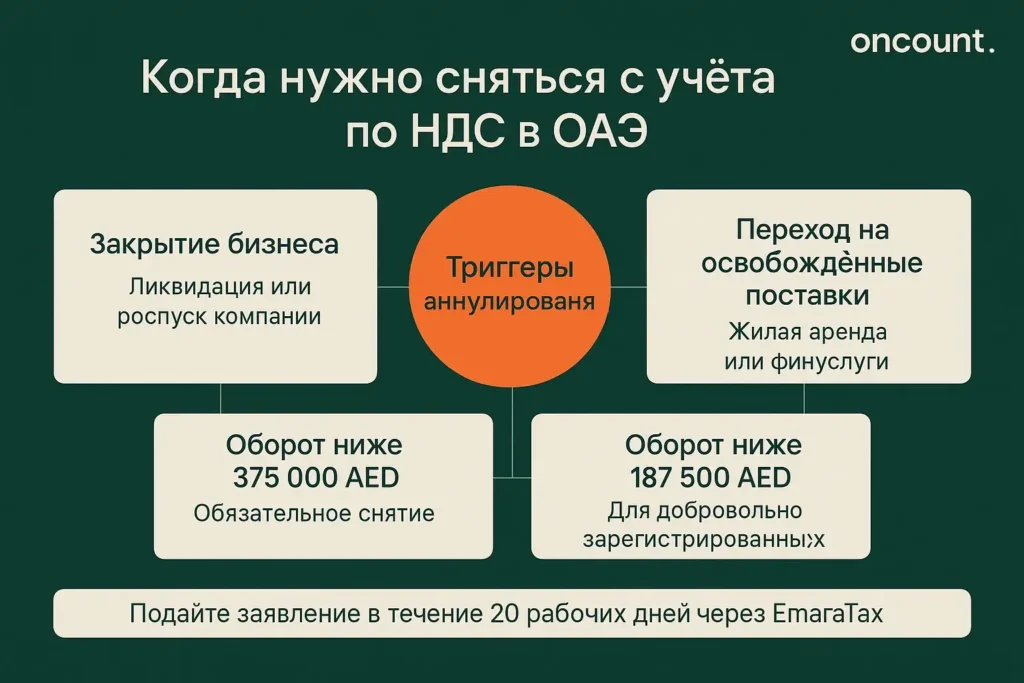 oncount.

Когда нужно сняться с учёта по НДС в ОАЭ

Закрытие бизнеса

Ликвидация или роспуск компании

Триггеры аннулированя

Переход на освобождённые поставки

Жилая аренда или финуслуги

Оборот ниже 375 000 AED

Обязательное снятие

Оборот ниже 187 500 AED

Для добровольно зарегистрированных

Подайте заявление в течение 20 рабочих дней через EmaraTax